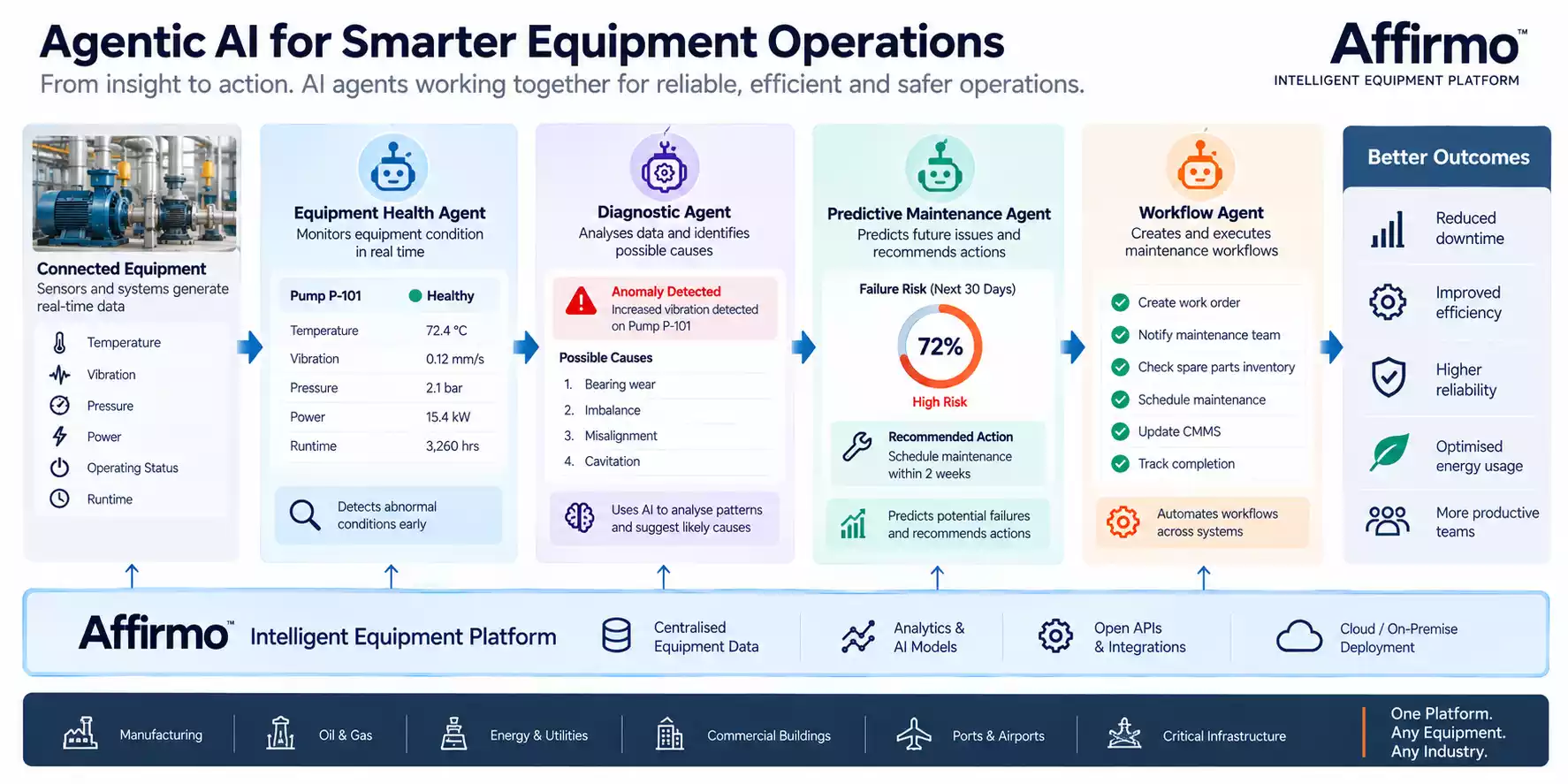 Agentic AI for Smarter Equipment Operations

From insight to action. AI agents working together for reliable, efficient and safer operations.

Affirmo™
INTELLIGENT EQUIPMENT PLATFORM

Connected Equipment
Sensors and systems generate real-time data

Temperature
Vibration
Pressure
Power
Operating Status
Runtime

Equipment Health Agent
Monitors equipment condition in real time

| Pump P-101 | Healthy |
|---|---|
| Temperature | 72.4 °C |
| Vibration | 0.12 mm/s |
| Pressure | 2.1 bar |
| Power | 15.4 kW |
| Runtime | 3,260 hrs |

Detects abnormal conditions early

Diagnostic Agent
Analyses data and identifies possible causes

Anomaly Detected
Increased vibration detected on Pump P-101

Possible Causes
1. Bearing wear
2. Imbalance
3. Misalignment
4. Cavitation

Uses AI to analyse patterns and suggest likely causes

Predictive Maintenance Agent
Predicts future issues and recommends actions

Failure Risk (Next 30 Days)
72%
High Risk

Recommended Action
Schedule maintenance within 2 weeks

Predicts potential failures and recommends actions

Workflow Agent
Creates and executes maintenance workflows

Create work order
Notify maintenance team
Check spare parts inventory
Schedule maintenance
Update CMMS
Track completion

Automates workflows across systems

Better Outcomes
Reduced downtime
Improved efficiency
Higher reliability
Optimised energy usage
More productive teams

Affirmo™ Intelligent Equipment Platform
Centralised Equipment Data
Analytics & AI Models
Open APIs & Integrations
Cloud / On-Premise Deployment

Manufacturing
Oil & Gas
Energy & Utilities
Commercial Buildings
Ports & Airports
Critical Infrastructure

One Platform.
Any Equipment.
Any Industry.